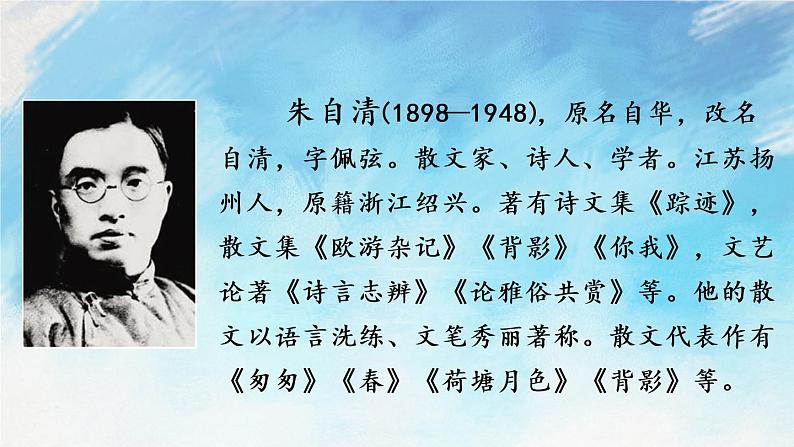 朱自清(1898—1948)，原名自华，改名自清，字佩弦。散文家、诗人、学者。江苏扬州人，原籍浙江绍兴。著有诗文集《踪迹》，散文集《欧游杂记》《背影》《你我》，文艺论著《诗言志辨》《论雅俗共赏》等。他的散文以语言洗练、文笔秀丽著称。散文代表作有《匆匆》《春》《荷塘月色》《背影》等。